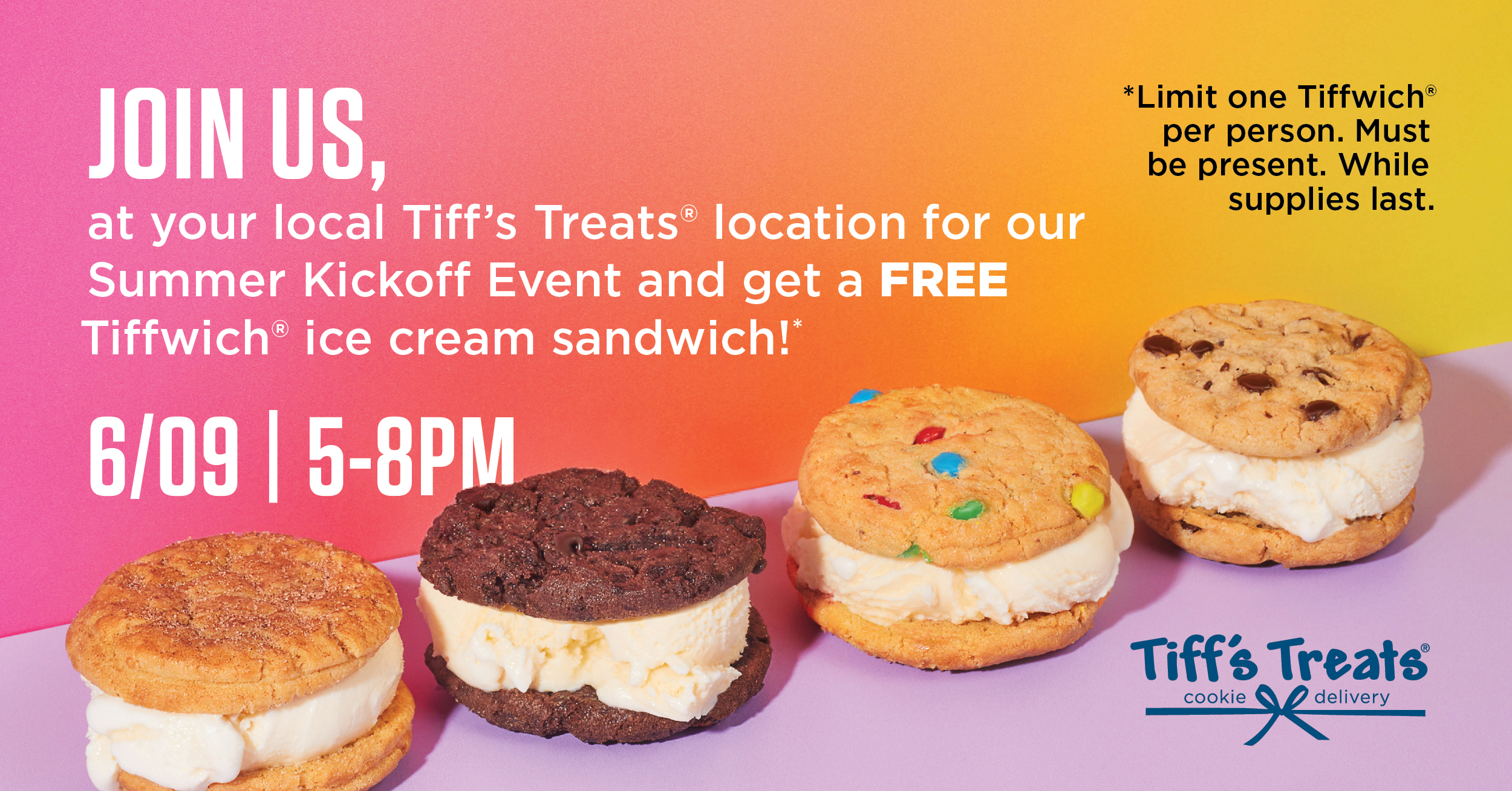 JOIN US,

at your local Tiff's Treats® location for our Summer Kickoff Event and get a FREE Tiffwich® ice cream sandwich!*

6/09 | 5-8PM

*Limit one Tiffwich® per person. Must be present. While supplies last.

Tiff's Treats®
cookie delivery